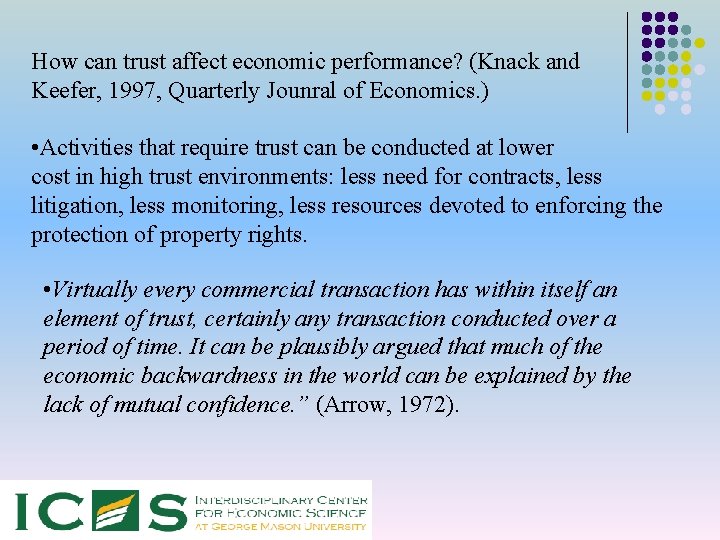 How can trust affect economic performance? (Knack and Keefer, 1997, Quarterly Jounral of Economics.)

•Activities that require trust can be conducted at lower cost in high trust environments: less need for contracts, less litigation, less monitoring, less resources devoted to enforcing the protection of property rights.

•Virtually every commercial transaction has within itself an element of trust, certainly any transaction conducted over a period of time. It can be plausibly argued that much of the economic backwardness in the world can be explained by the lack of mutual confidence.” (Arrow, 1972).

ICES INTERDISCIPLINARY CENTER FOR ECONOMIC SCIENCE AT GEORGE MASON UNIVERSITY